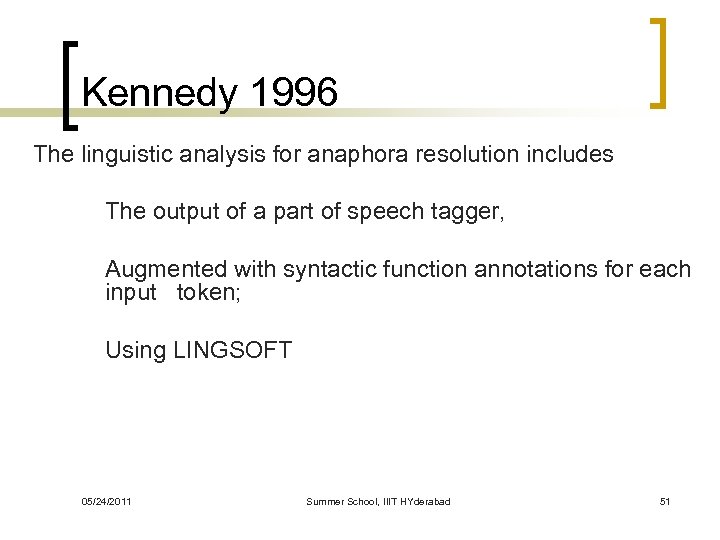 Kennedy 1996

The linguistic analysis for anaphora resolution includes

The output of a part of speech tagger,

Augmented with syntactic function annotations for each input token;

Using LINGSOFT

05/24/2011

Summer School, IIIT HYderabad

51